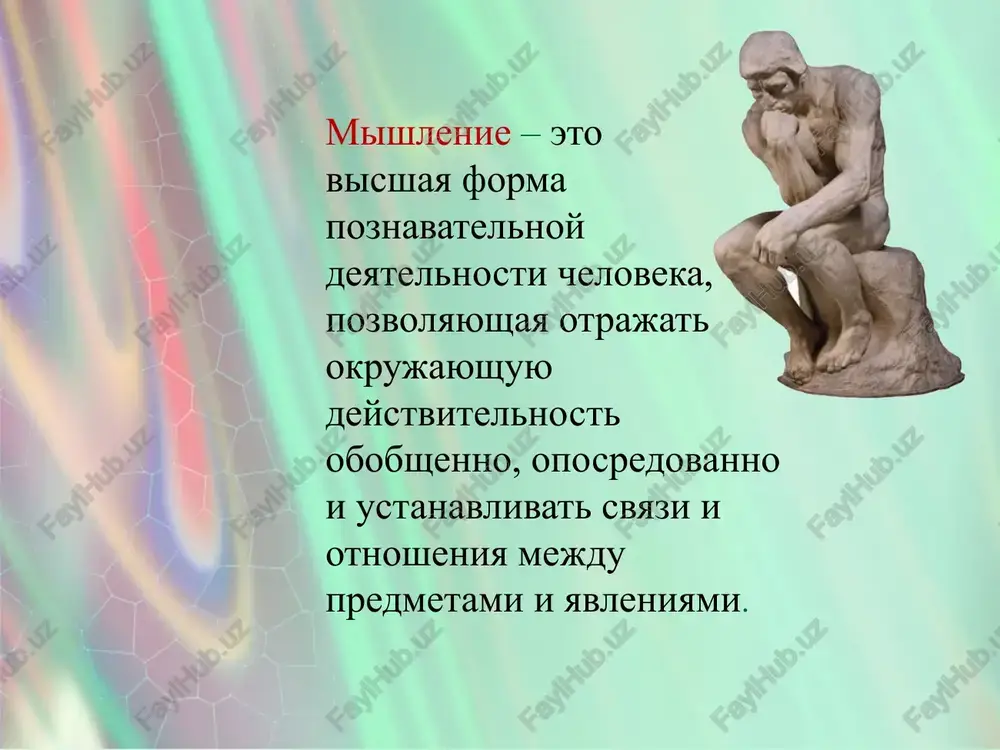 Мышление – это высшая форма познавательной деятельности человека, позволяющая отражать окружающую действительность обобщенно, опосредованно и устанавливать связи и отношения между предметами и явлениями.

FaylHub.uz